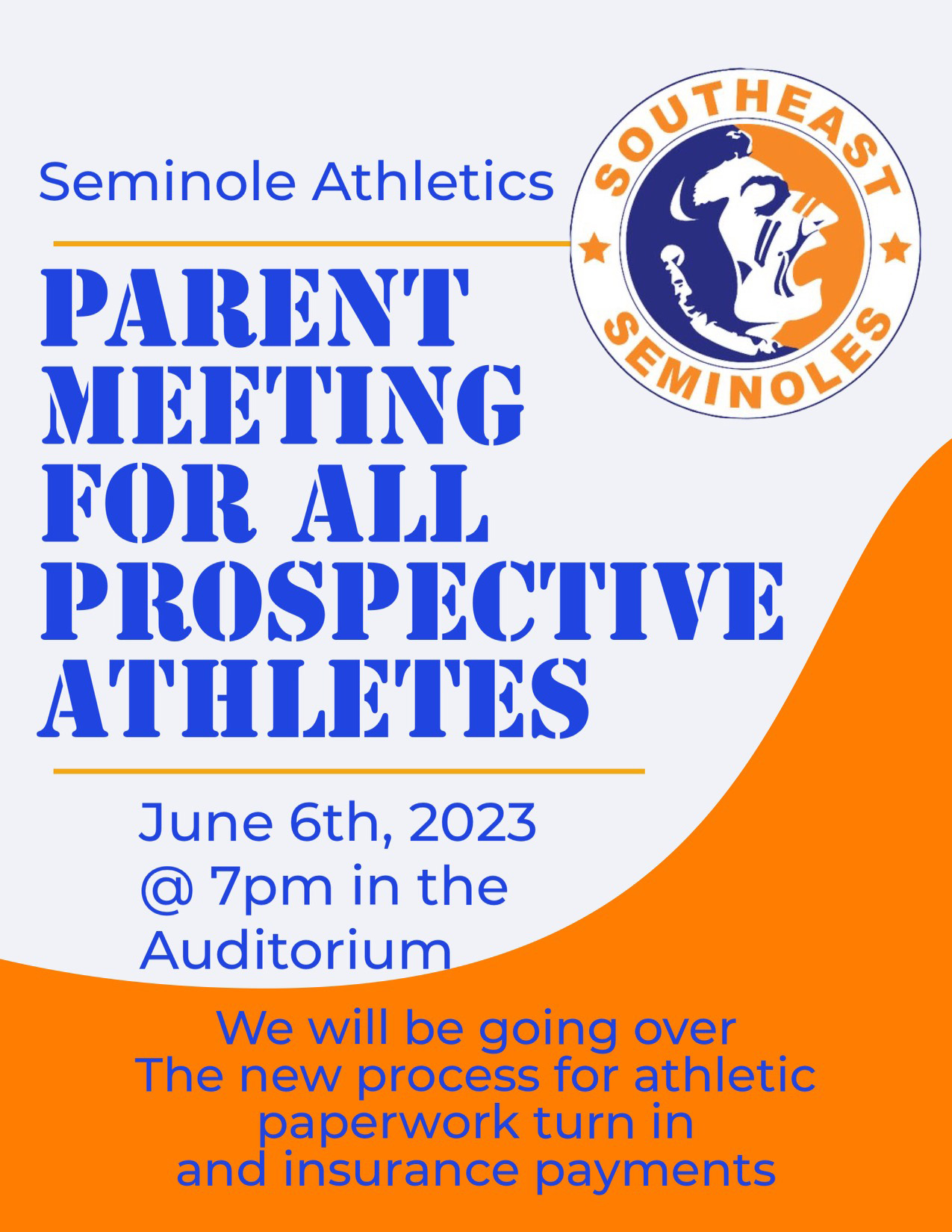 Seminole Athletics

SOUTHEAST SEMINOLES

PARENT MEETING FOR ALL PROSPECTIVE ATHLETES

June 6th, 2023
@ 7pm in the Auditorium

We will be going over
The new process for athletic paperwork turn in
and insurance payments